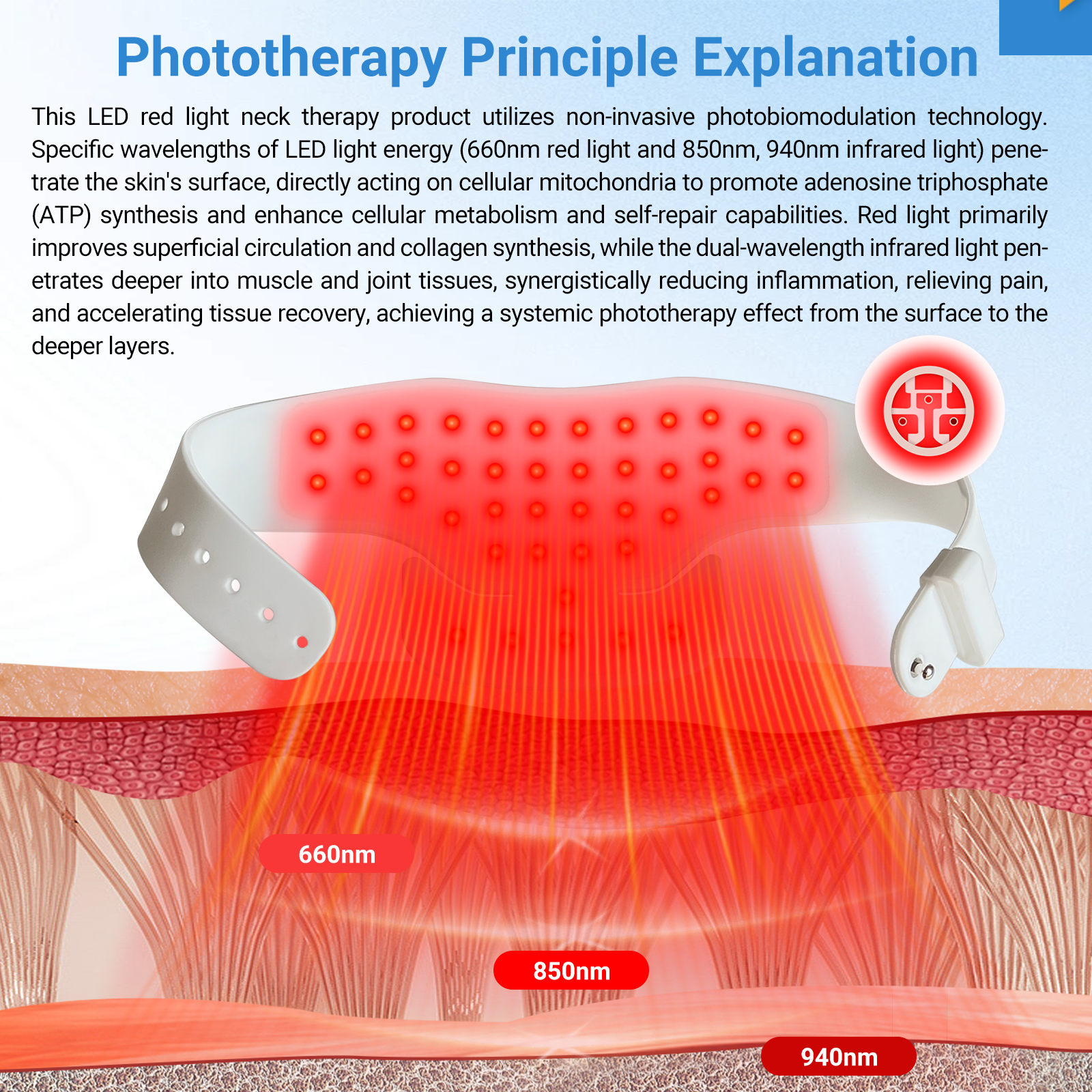 Phototherapy Principle Explanation

This LED red light neck therapy product utilizes non-invasive photobiomodulation technology. Specific wavelengths of LED light energy (660nm red light and 850nm, 940nm infrared light) penetrate the skin's surface, directly acting on cellular mitochondria to promote adenosine triphosphate (ATP) synthesis and enhance cellular metabolism and self-repair capabilities. Red light primarily improves superficial circulation and collagen synthesis, while the dual-wavelength infrared light penetrates deeper into muscle and joint tissues, synergistically reducing inflammation, relieving pain, and accelerating tissue recovery, achieving a systemic phototherapy effect from the surface to the deeper layers.

660nm

850nm

940nm